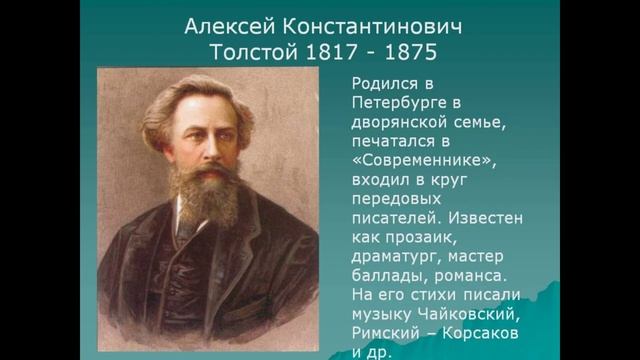 Алексей Константинович Толстой 1817 - 1875

Родился в Петербурге в дворянской семье, печатался в «Современнике», входил в круг передовых писателей. Известен как прозаик, драматург, мастер баллады, романса. На его стихи писали музыку Чайковский, Римский – Корсаков и др.